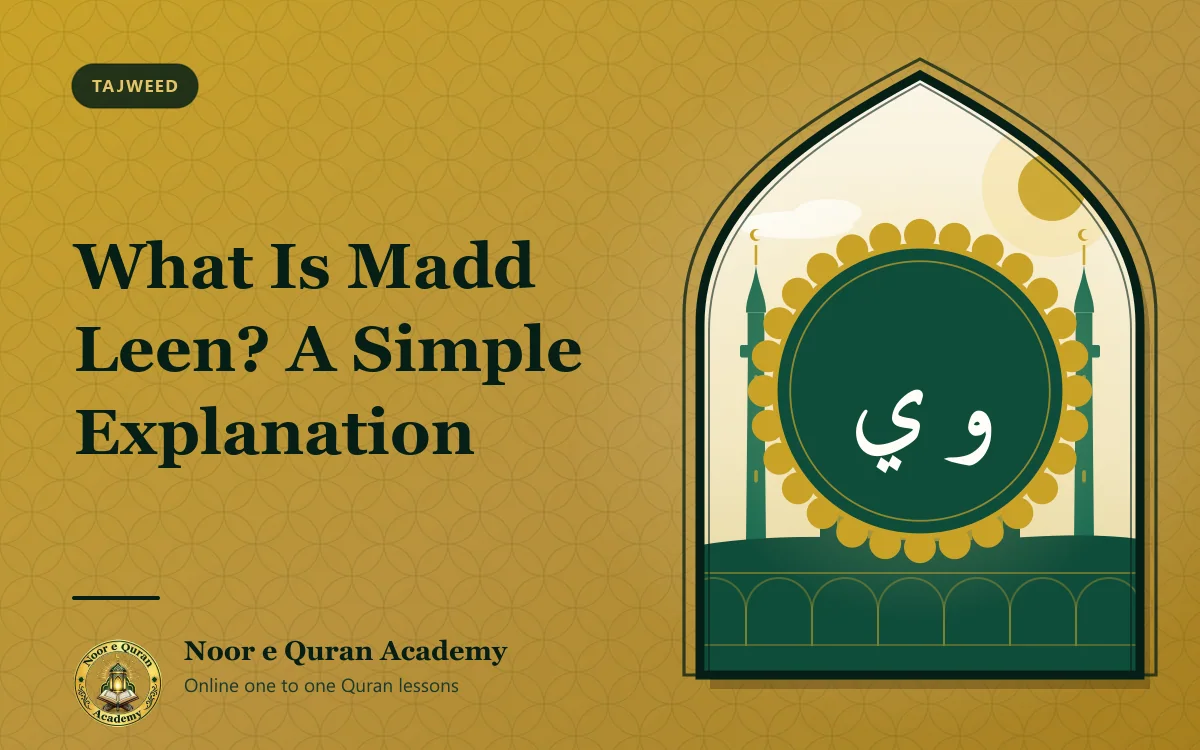 TAJWEED

What Is Madd Leen? A Simple Explanation

و ي

Noor e Quran Academy
Online one to one Quran lessons